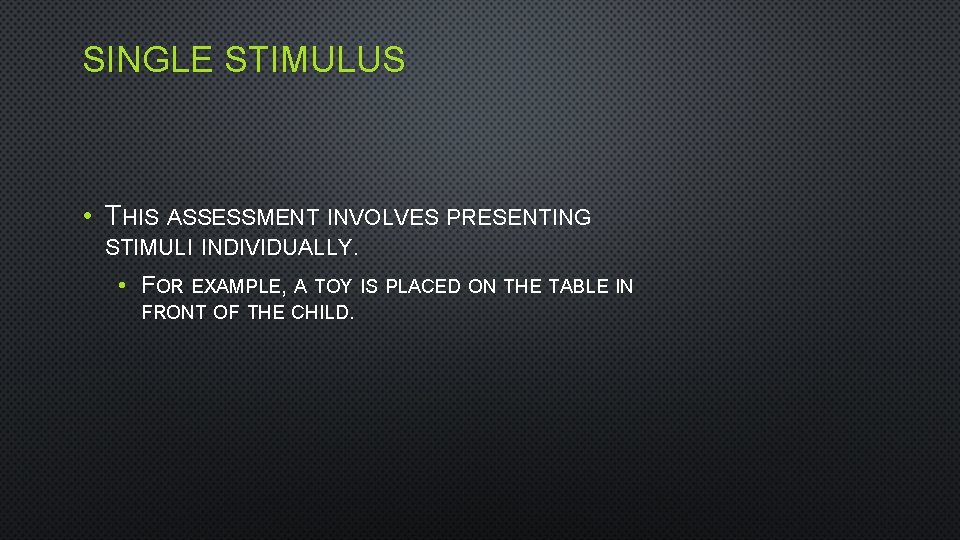 SINGLE STIMULUS

• THIS ASSESSMENT INVOLVES PRESENTING STIMULI INDIVIDUALLY.

• FOR EXAMPLE, A TOY IS PLACED ON THE TABLE IN FRONT OF THE CHILD.